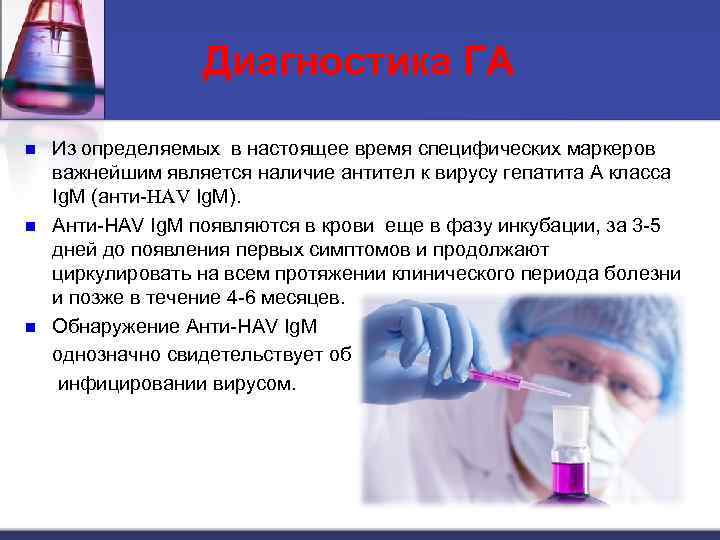 Диагностика ГА

- Из определяемых в настоящее время специфических маркеров важнейшим является наличие антител к вирусу гепатита А класса IgM (анти-HAV IgM).
- Анти-HAV IgM появляются в крови еще в фазу инкубации, за 3-5 дней до появления первых симптомов и продолжают циркулировать на всем протяжении клинического периода болезни и позже в течение 4-6 месяцев.
- Обнаружение Анти-HAV IgM однозначно свидетельствует об инфицировании вирусом.